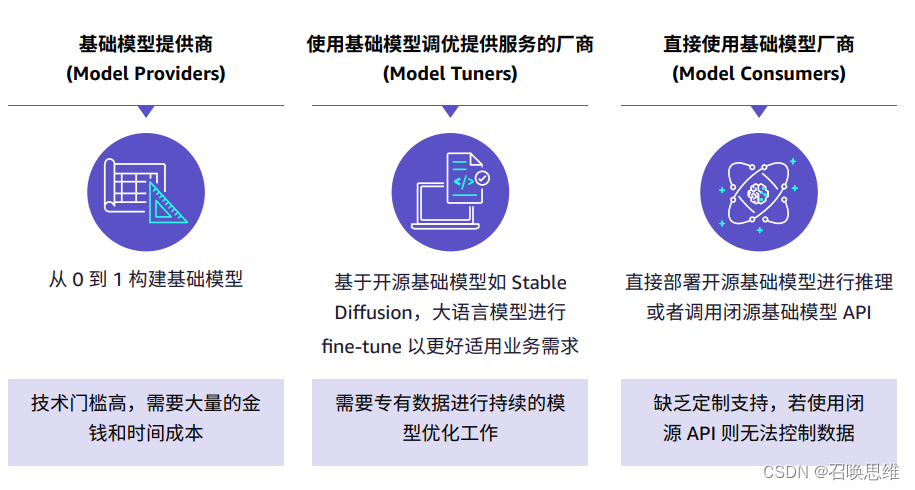 基础模型提供商
(Model Providers)

从 0 到 1 构建基础模型

技术门槛高，需要大量的金钱和时间成本

使用基础模型调优提供服务的厂商
(Model Tuners)

基于开源基础模型如 Stable Diffusion，大语言模型进行 fine-tune 以更好适用业务需求

需要专有数据进行持续的模型优化工作

直接使用基础模型厂商
(Model Consumers)

直接部署开源基础模型进行推理或者调用闭源基础模型 API

缺乏定制支持，若使用闭源 API 则无法控制数据

CSDN @召唤思维